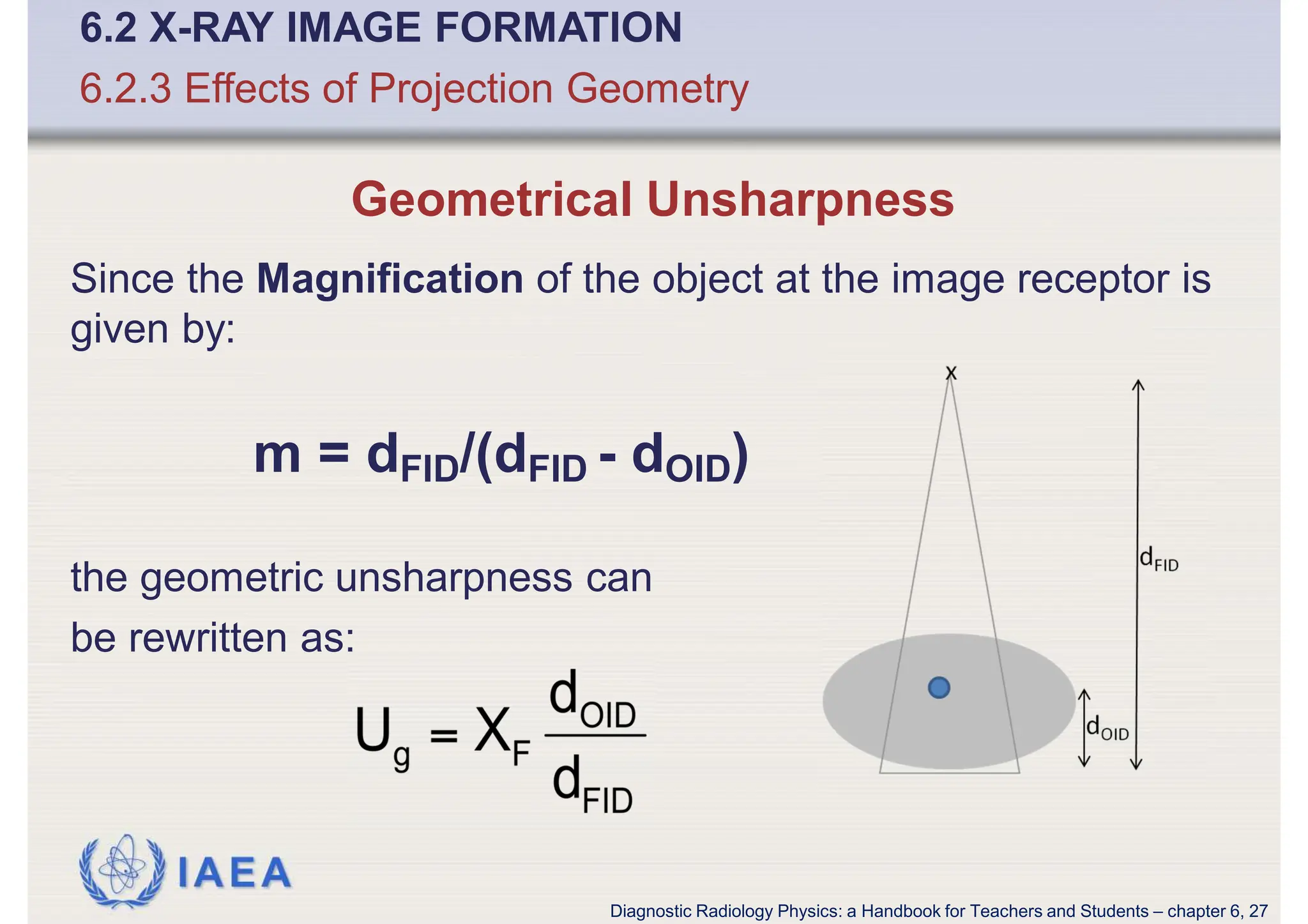 6.2 X-RAY IMAGE FORMATION
6.2.3 Effects of Projection Geometry

Geometrical Unsharpness

Since the Magnification of the object at the image receptor is given by:

$m = d_{FID}/(d_{FID} - d_{OID})$

the geometric unsharpness can be rewritten as:

$U_g = X_F \frac{d_{OID}}{d_{FID}}$

x

$d_{FID}$

$d_{OID}$

IAEA

Diagnostic Radiology Physics: a Handbook for Teachers and Students – chapter 6, 27